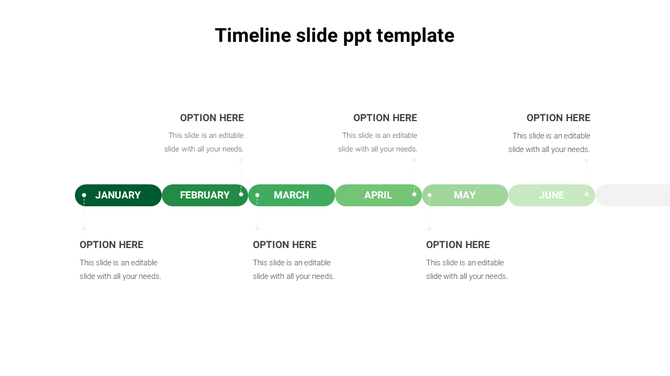 Timeline slide ppt template

OPTION HERE
This slide is an editable slide with all your needs.

OPTION HERE
This slide is an editable slide with all your needs.

OPTION HERE
This slide is an editable slide with all your needs.

JANUARY FEBRUARY MARCH APRIL MAY JUNE

OPTION HERE
This slide is an editable slide with all your needs.

OPTION HERE
This slide is an editable slide with all your needs.

OPTION HERE
This slide is an editable slide with all your needs.